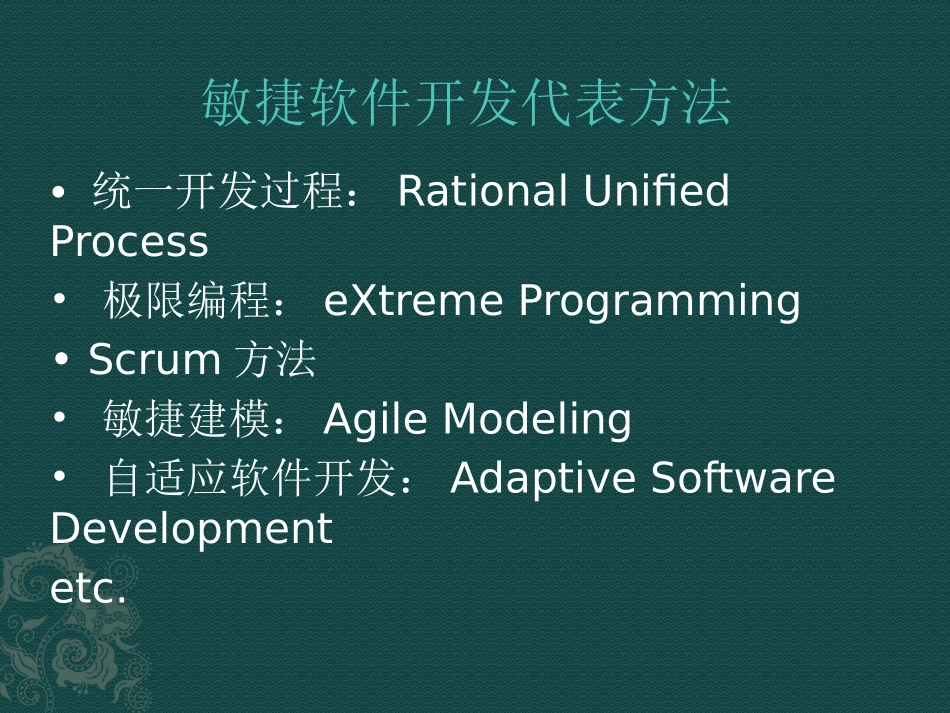 敏捷软件开发代表方法

• 统一开发过程： Rational Unified Process

• 极限编程： eXtreme Programming

• Scrum 方法

• 敏捷建模： Agile Modeling

• 自适应软件开发： Adaptive Software Development

etc.